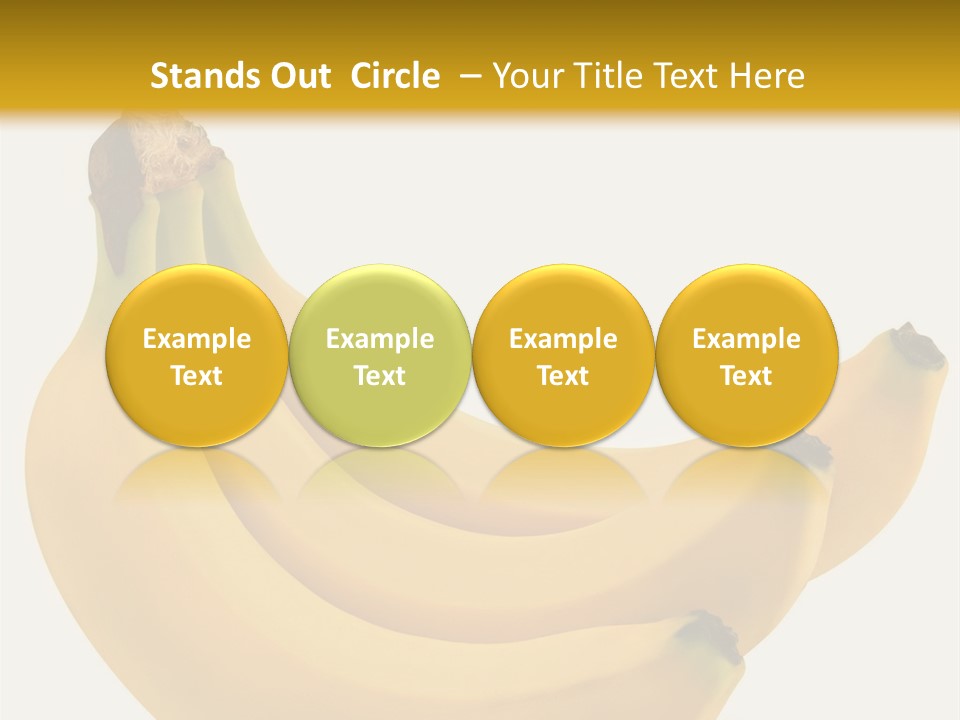 Stands Out Circle – Your Title Text Here

Example Text

Example Text

Example Text

Example Text